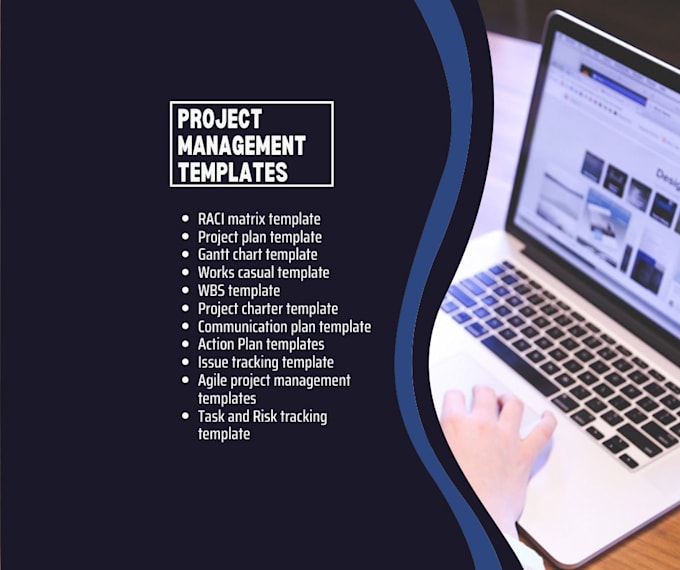 PROJECT MANAGEMENT TEMPLATES

- RACI matrix template
- Project plan template
- Gantt chart template
- Works casual template
- WBS template
- Project charter template
- Communication plan template
- Action Plan templates
- Issue tracking template
- Agile project management templates
- Task and Risk tracking template

Desig